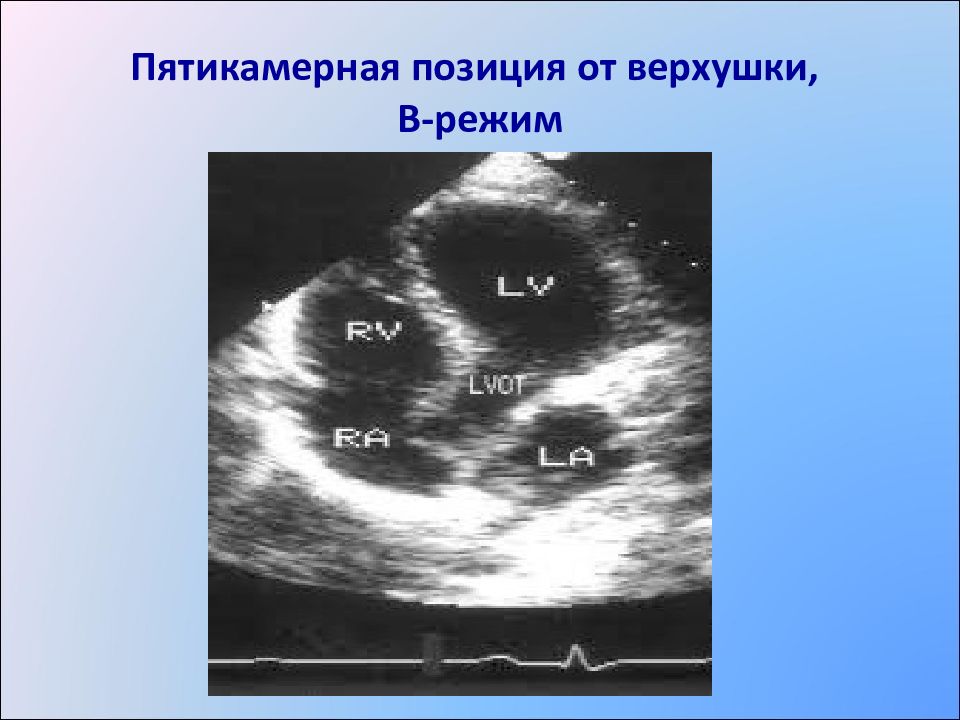 Пятикамерная позиция от верхушки, В-режим

LV

RV

LVOT

RA

LA